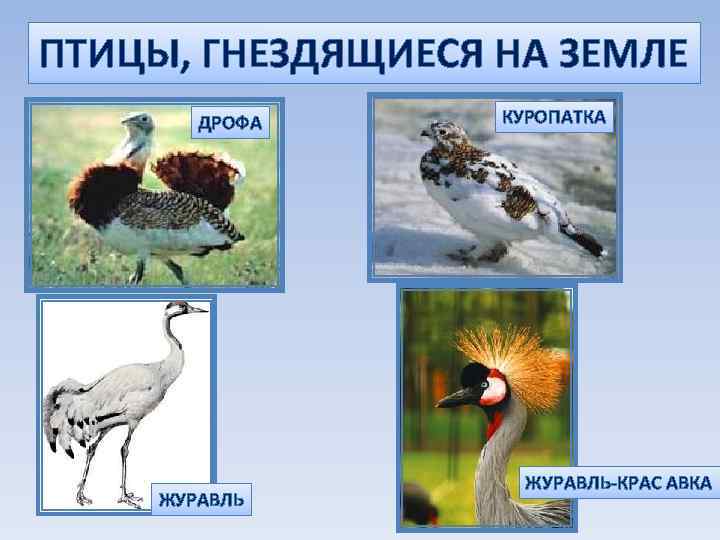 ПТИЦЫ, ГНЕЗДЯЩИЕСЯ НА ЗЕМЛЕ

ДРОФА

КУРОПАТКА

ЖУРАВЛЬ

ЖУРАВЛЬ-КРАС АВКА